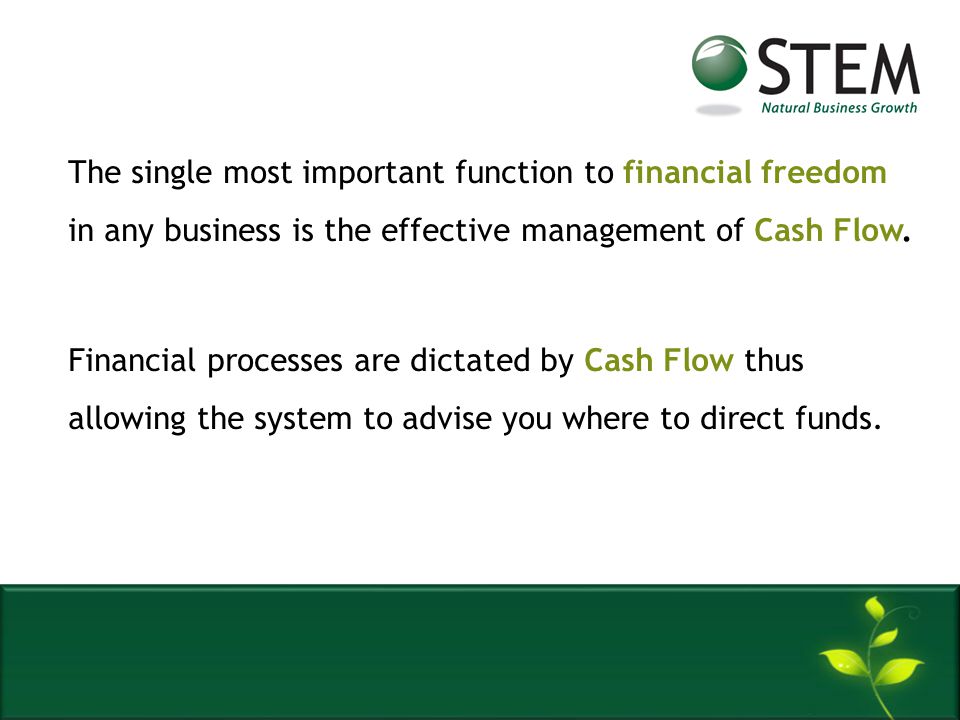 STEM
Natural Business Growth

The single most important function to financial freedom in any business is the effective management of Cash Flow.

Financial processes are dictated by Cash Flow thus allowing the system to advise you where to direct funds.